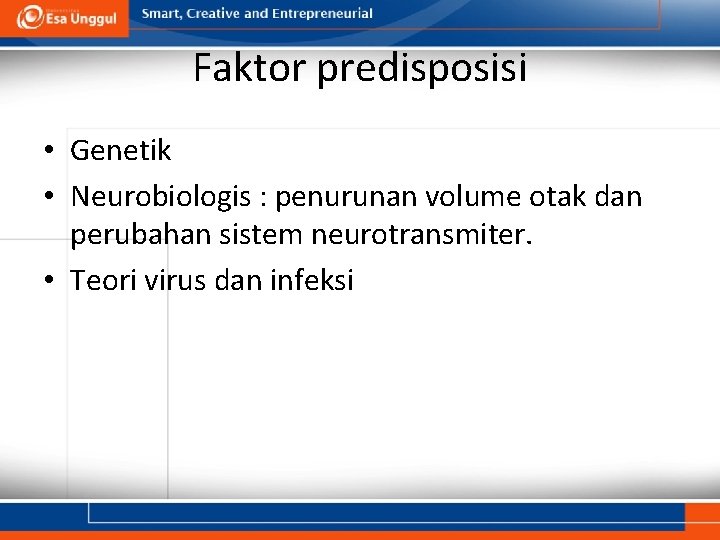 Esa Unggul

Smart, Creative and Entrepreneurial

Faktor predisposisi

• Genetik
• Neurobiologis : penurunan volume otak dan perubahan sistem neurotransmiter.
• Teori virus dan infeksi